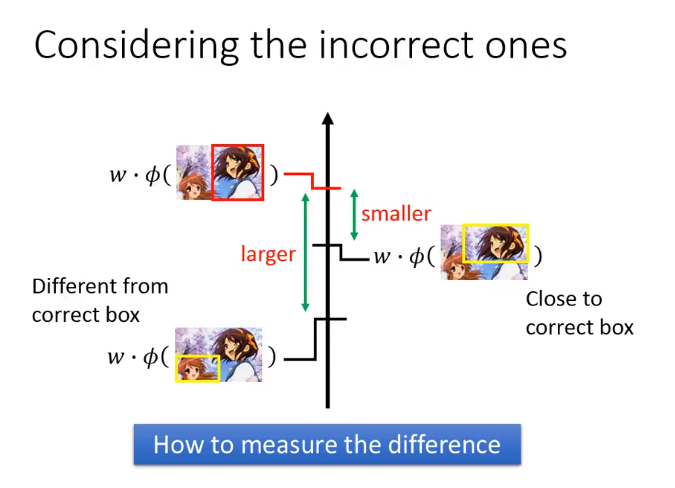 Considering the incorrect ones

$w \cdot \phi($ $)$

smaller

larger

$w \cdot \phi($ $)$

Different from correct box

Close to correct box

$w \cdot \phi($ $)$

How to measure the difference